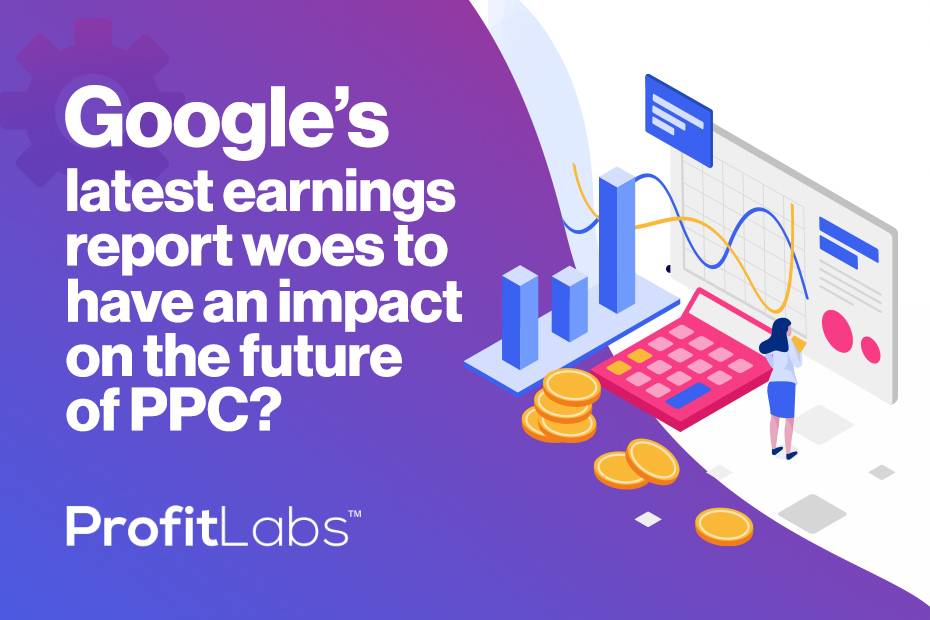 Google's latest earnings report woes to have an impact on the future of PPC?

ProfitLabs™